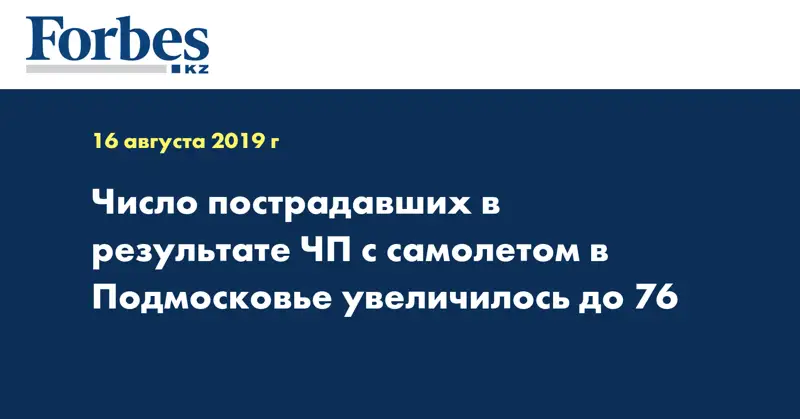 Forbes
KZ

16 августа 2019 г

Число пострадавших в результате ЧП с самолетом в Подмосковье увеличилось до 76